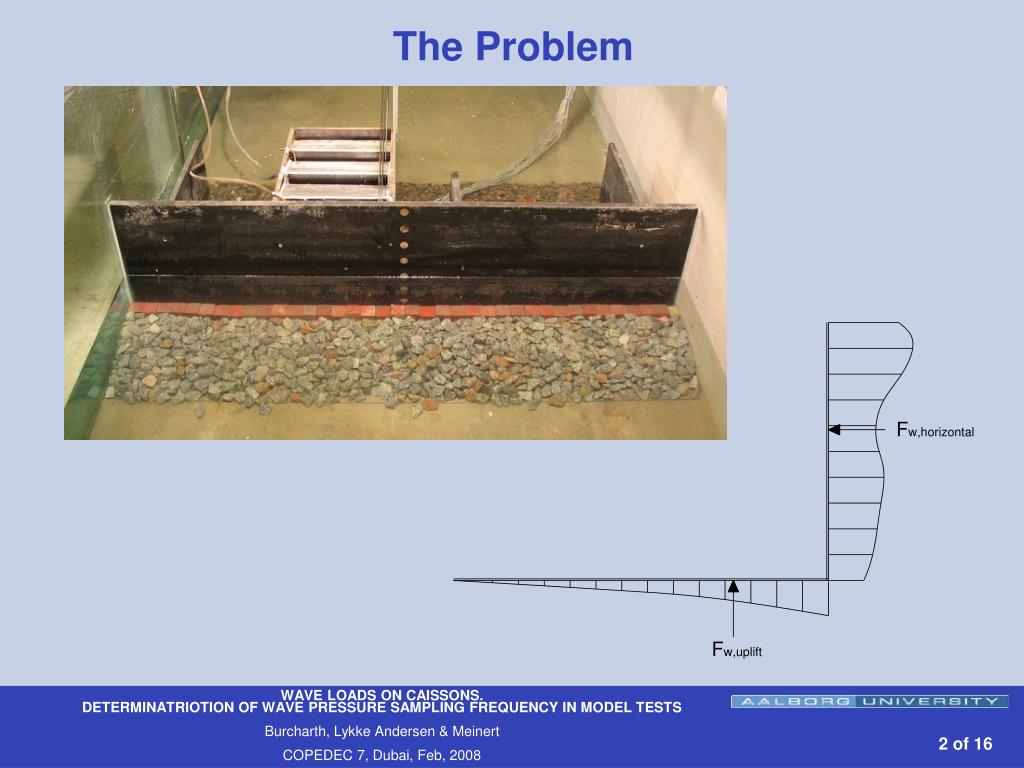 The Problem

$F_{w,horizontal}$

$F_{w,uplift}$

WAVE LOADS ON CAISSONS.
DETERMINATRIOTION OF WAVE PRESSURE SAMPLING FREQUENCY IN MODEL TESTS

Burcharth, Lykke Andersen & Meinert

COPEDEC 7, Dubai, Feb, 2008

AALBORG UNIVERSITY

2 of 16